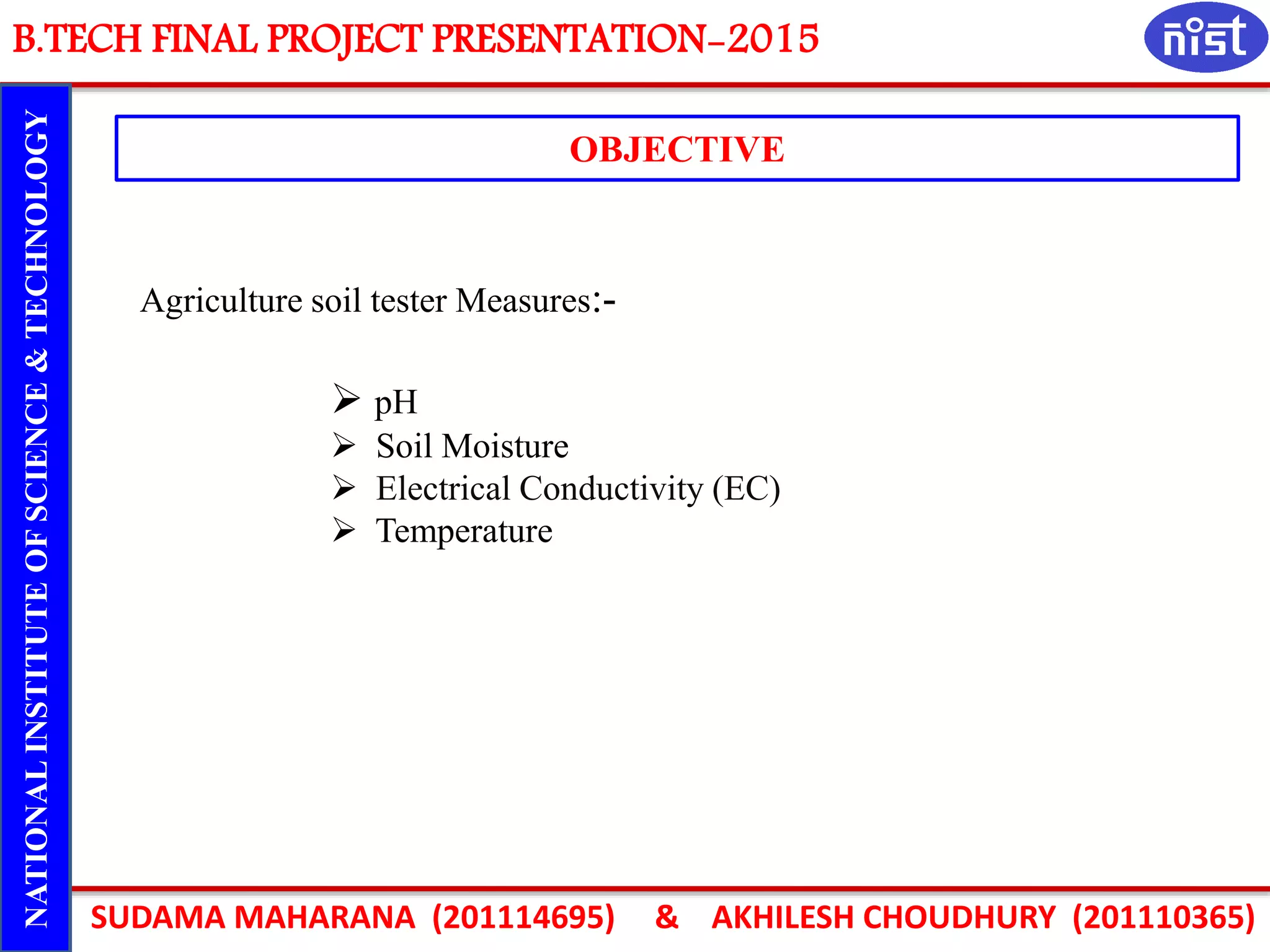 B.TECH FINAL PROJECT PRESENTATION-2015

nist

NATIONAL INSTITUTE OF SCIENCE & TECHNOLOGY

OBJECTIVE

Agriculture soil tester Measures:-

➢ pH
➢ Soil Moisture
➢ Electrical Conductivity (EC)
➢ Temperature

SUDAMA MAHARANA (201114695) & AKHILESH CHOUDHURY (201110365)